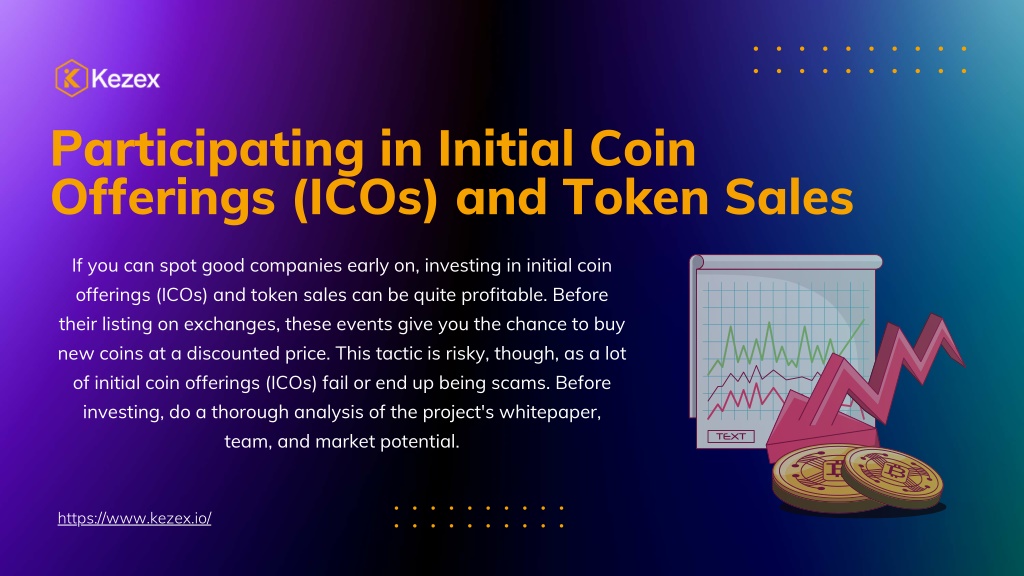 Kezex

Participating in Initial Coin Offerings (ICOs) and Token Sales

If you can spot good companies early on, investing in initial coin offerings (ICOs) and token sales can be quite profitable. Before their listing on exchanges, these events give you the chance to buy new coins at a discounted price. This tactic is risky, though, as a lot of initial coin offerings (ICOs) fail or end up being scams. Before investing, do a thorough analysis of the project's whitepaper, team, and market potential.

TEXT

https://www.kezex.io/